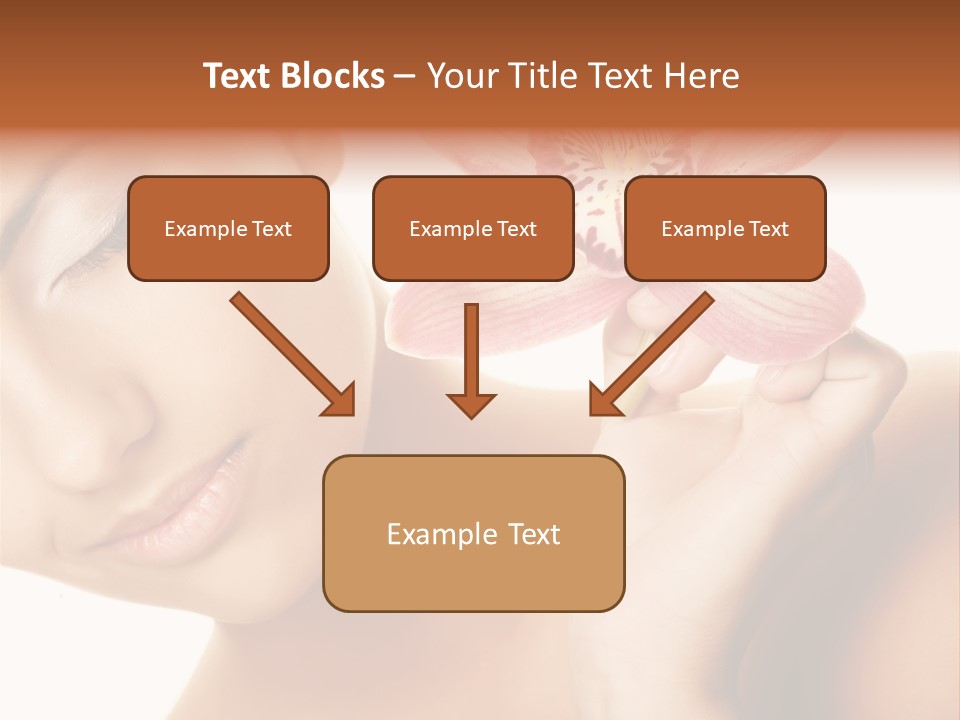 Text Blocks – Your Title Text Here

Example Text

Example Text

Example Text

Example Text